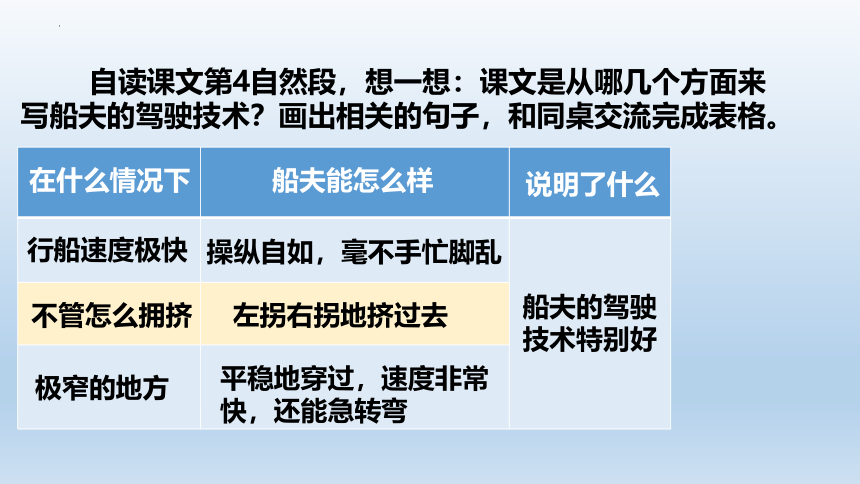 自读课文第4自然段，想一想：课文是从哪几个方面来写船夫的驾驶技术？画出相关的句子，和同桌交流完成表格。

| 在什么情况下 | 船夫能怎么样 | 说明了什么 |
|---|---|---|
| 行船速度极快 | 操纵自如，毫不手忙脚乱 | 船夫的驾驶技术特别好 |
| 不管怎么拥挤 | 左拐右拐地挤过去 | |
| 极窄的地方 | 平稳地穿过，速度非常快，还能急转弯 | |